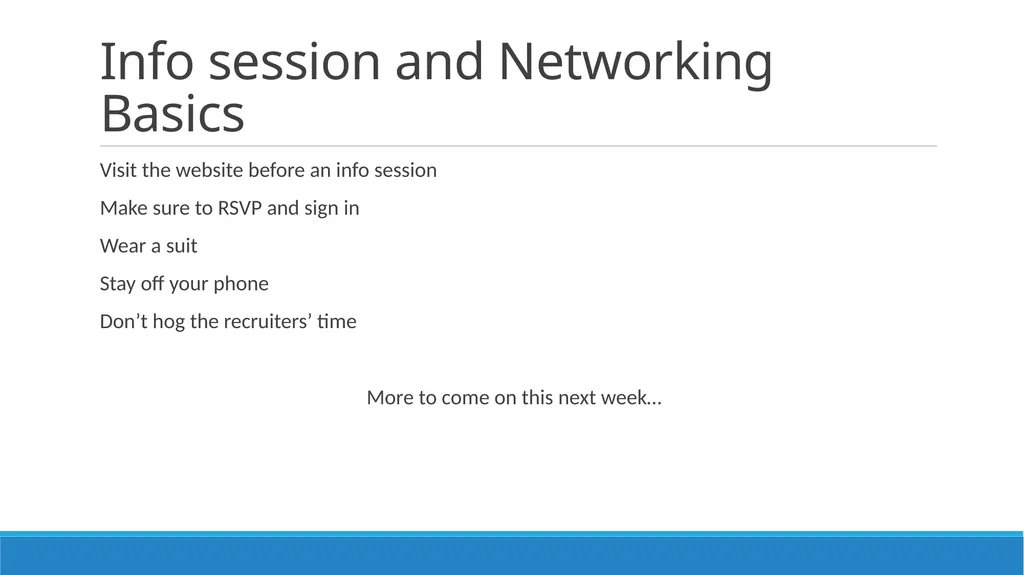 Info session and Networking Basics

Visit the website before an info session

Make sure to RSVP and sign in

Wear a suit

Stay off your phone

Don’t hog the recruiters’ time

More to come on this next week…